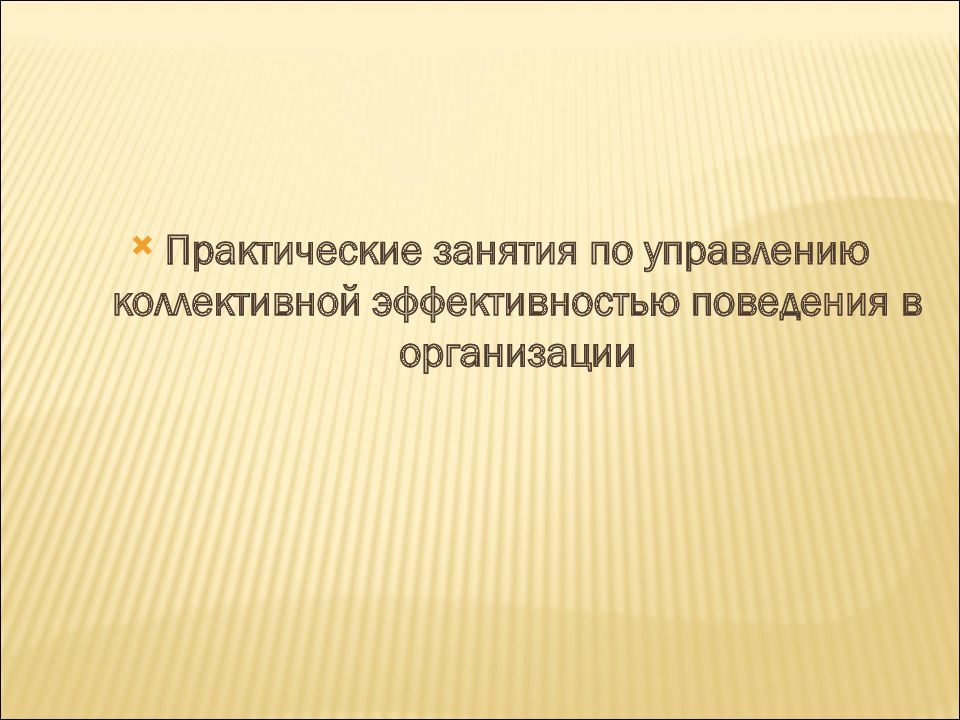 Практические занятия по управлению коллективной эффективностью поведения в организации